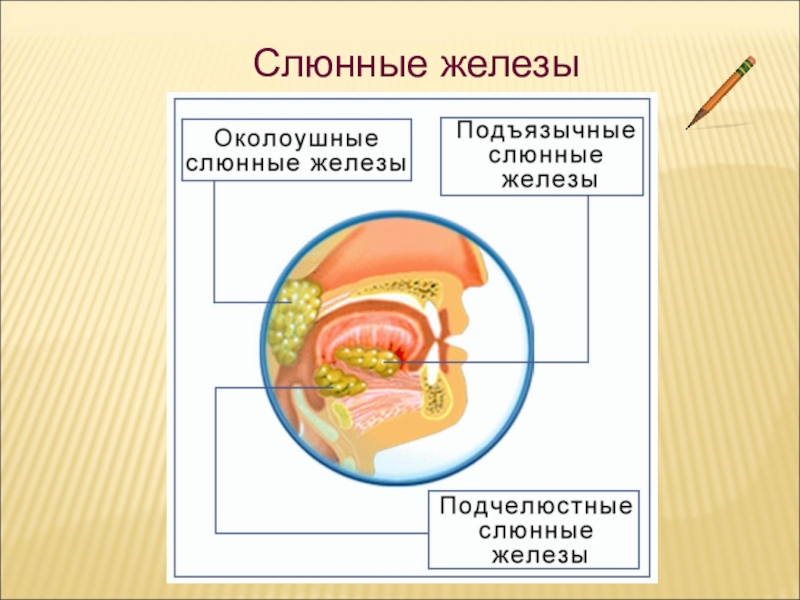 Слюнные железы

Околоушные слюнные железы

Подъязычные слюнные железы

Подчелюстные слюнные железы